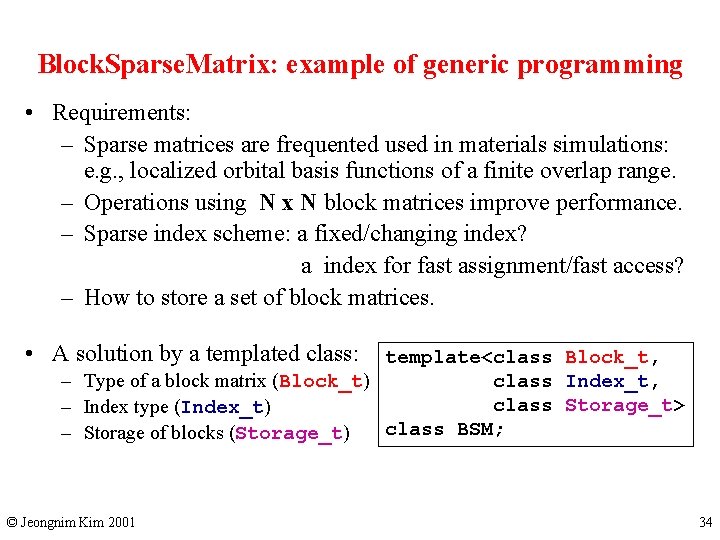 BlockSparseMatrix: example of generic programming

• Requirements:
– Sparse matrices are frequented used in materials simulations: e.g., localized orbital basis functions of a finite overlap range.
– Operations using N x N block matrices improve performance.
– Sparse index scheme: a fixed/changing index?
a index for fast assignment/fast access?
– How to store a set of block matrices.

• A solution by a templated class:
– Type of a block matrix (Block_t)
– Index type (Index_t)
– Storage of blocks (Storage_t)

template<class Block_t,
class Index_t,
class Storage_t>
class BSM;

© Jeongnim Kim 2001

34